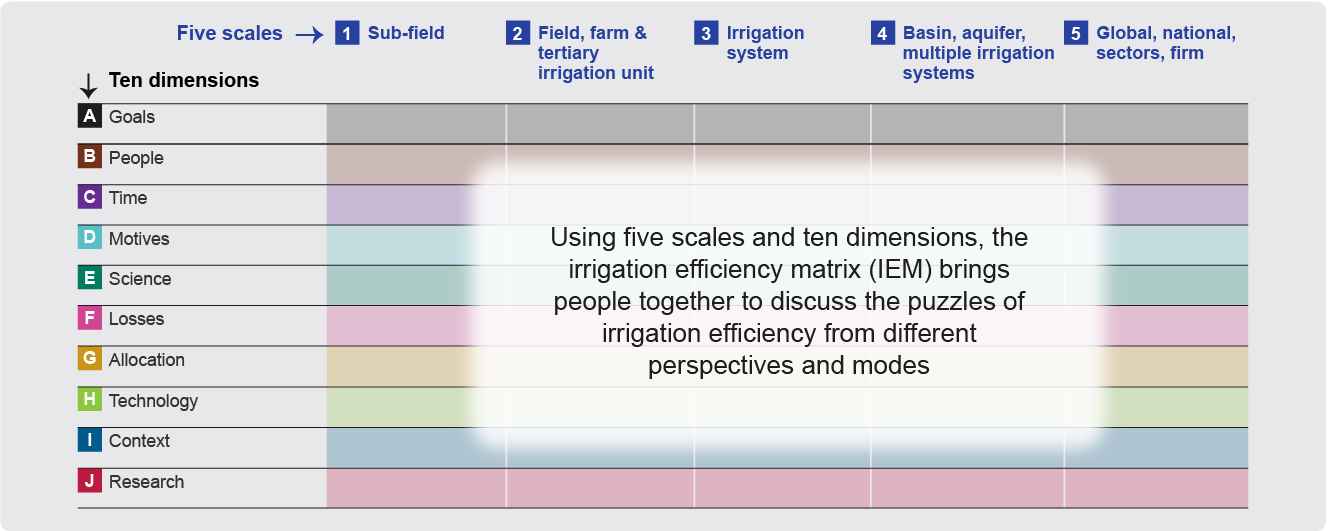 Five scales → 1 Sub-field 2 Field, farm & tertiary irrigation unit 3 Irrigation system 4 Basin, aquifer, multiple irrigation systems 5 Global, national, sectors, firm

↓ Ten dimensions

A Goals
B People
C Time
D Motives
E Science
F Losses
G Allocation
H Technology
I Context
J Research

Using five scales and ten dimensions, the irrigation efficiency matrix (IEM) brings people together to discuss the puzzles of irrigation efficiency from different perspectives and modes